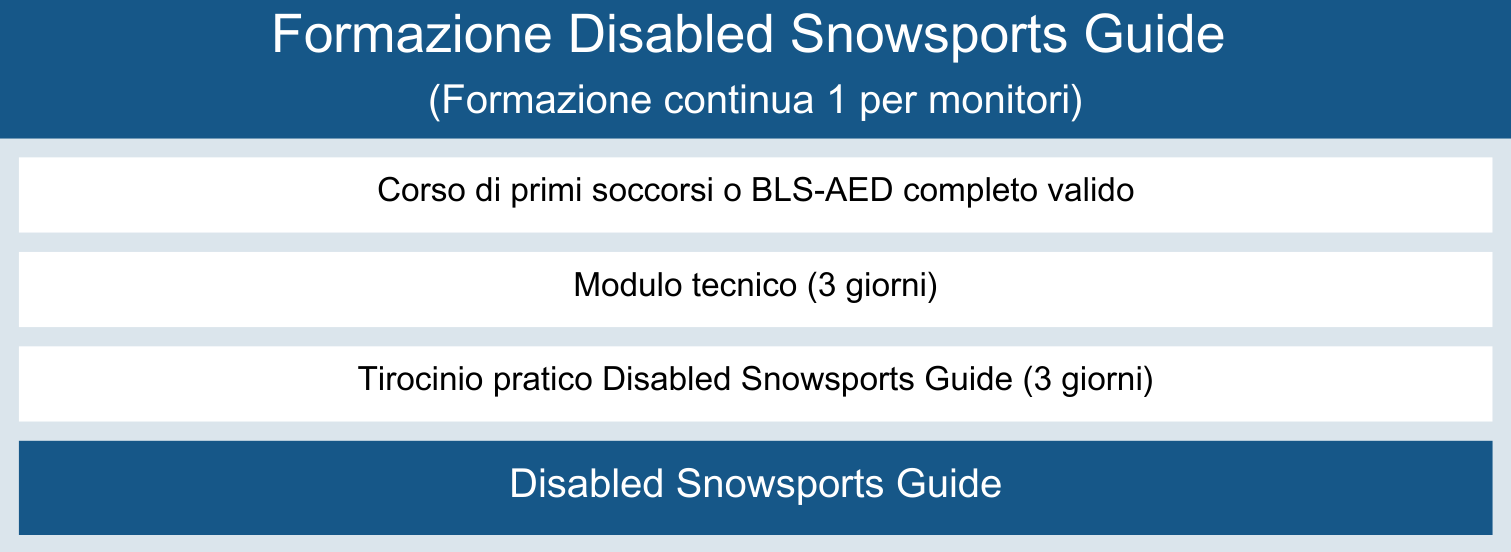 Formazione Disabled Snowsports Guide
(Formazione continua 1 per monitori)

Corso di primi soccorsi o BLS-AED completo valido

Modulo tecnico (3 giorni)

Tirocinio pratico Disabled Snowsports Guide (3 giorni)

Disabled Snowsports Guide